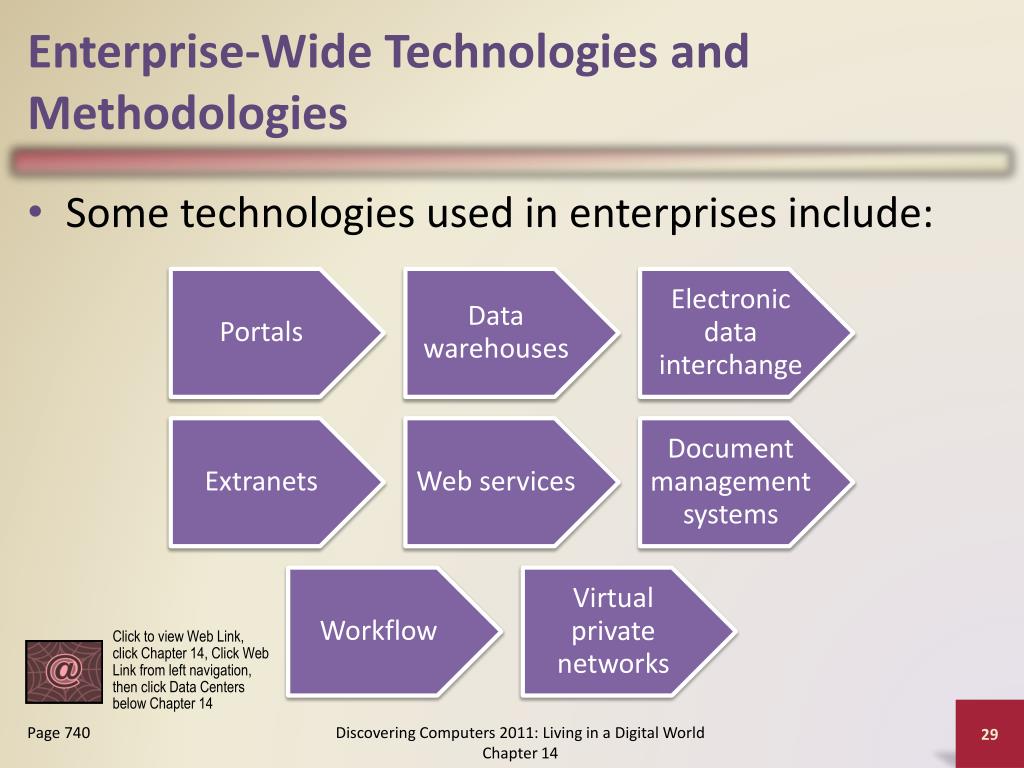 Enterprise-Wide Technologies and Methodologies

• Some technologies used in enterprises include:

Portals

Data warehouses

Electronic data interchange

Extranets

Web services

Document management systems

Workflow

Virtual private networks

@

Click to view Web Link, click Chapter 14, Click Web Link from left navigation, then click Data Centers below Chapter 14

Page 740

Discovering Computers 2011: Living in a Digital World Chapter 14

29